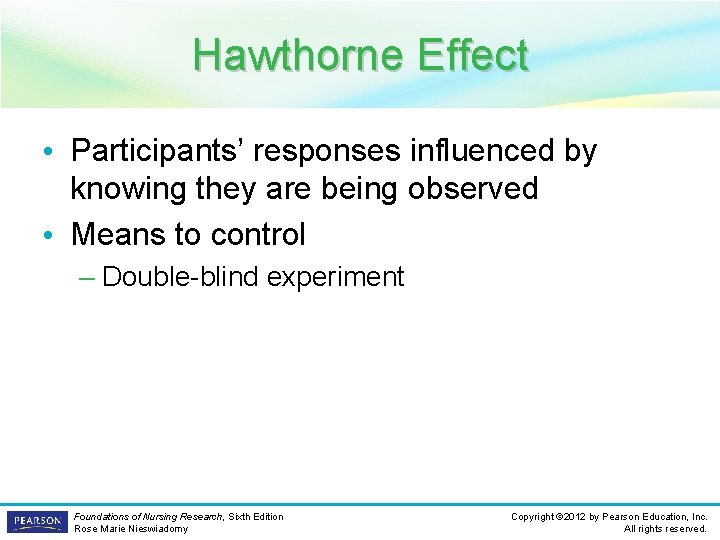 Hawthorne Effect

• Participants' responses influenced by knowing they are being observed
• Means to control
– Double-blind experiment

PEARSON

Foundations of Nursing Research, Sixth Edition
Rose Marie Nieswiadomy

Copyright ©2012 by Pearson Education, Inc.
All rights reserved.